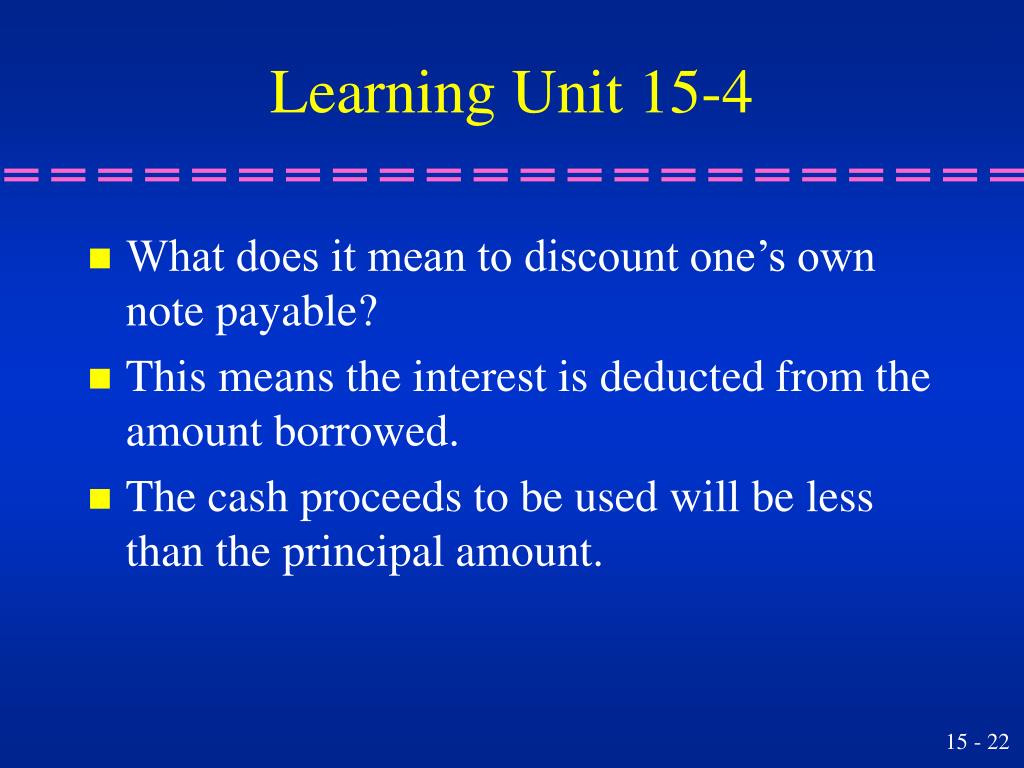 Learning Unit 15-4

- What does it mean to discount one’s own note payable?
- This means the interest is deducted from the amount borrowed.
- The cash proceeds to be used will be less than the principal amount.

15 - 22